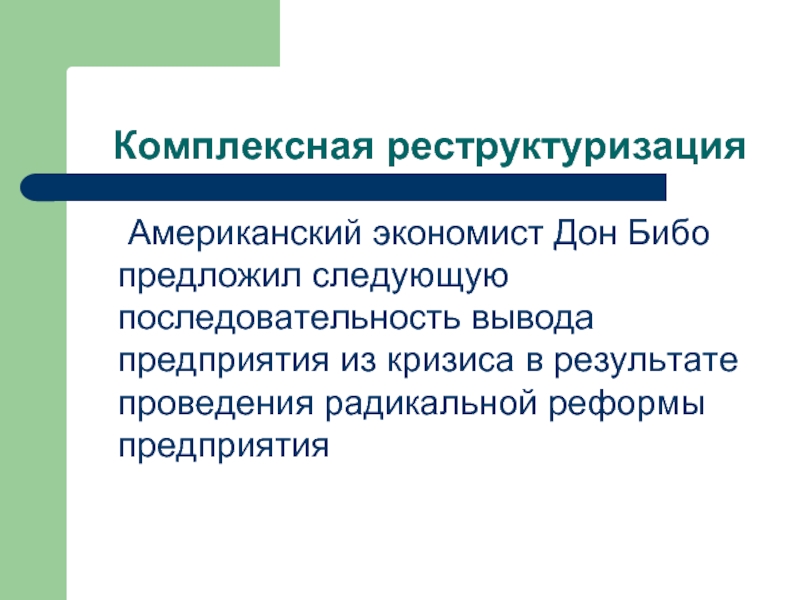 Комплексная реструктуризация

Американский экономист Дон Бибо предложил следующую последовательность вывода предприятия из кризиса в результате проведения радикальной реформы предприятия